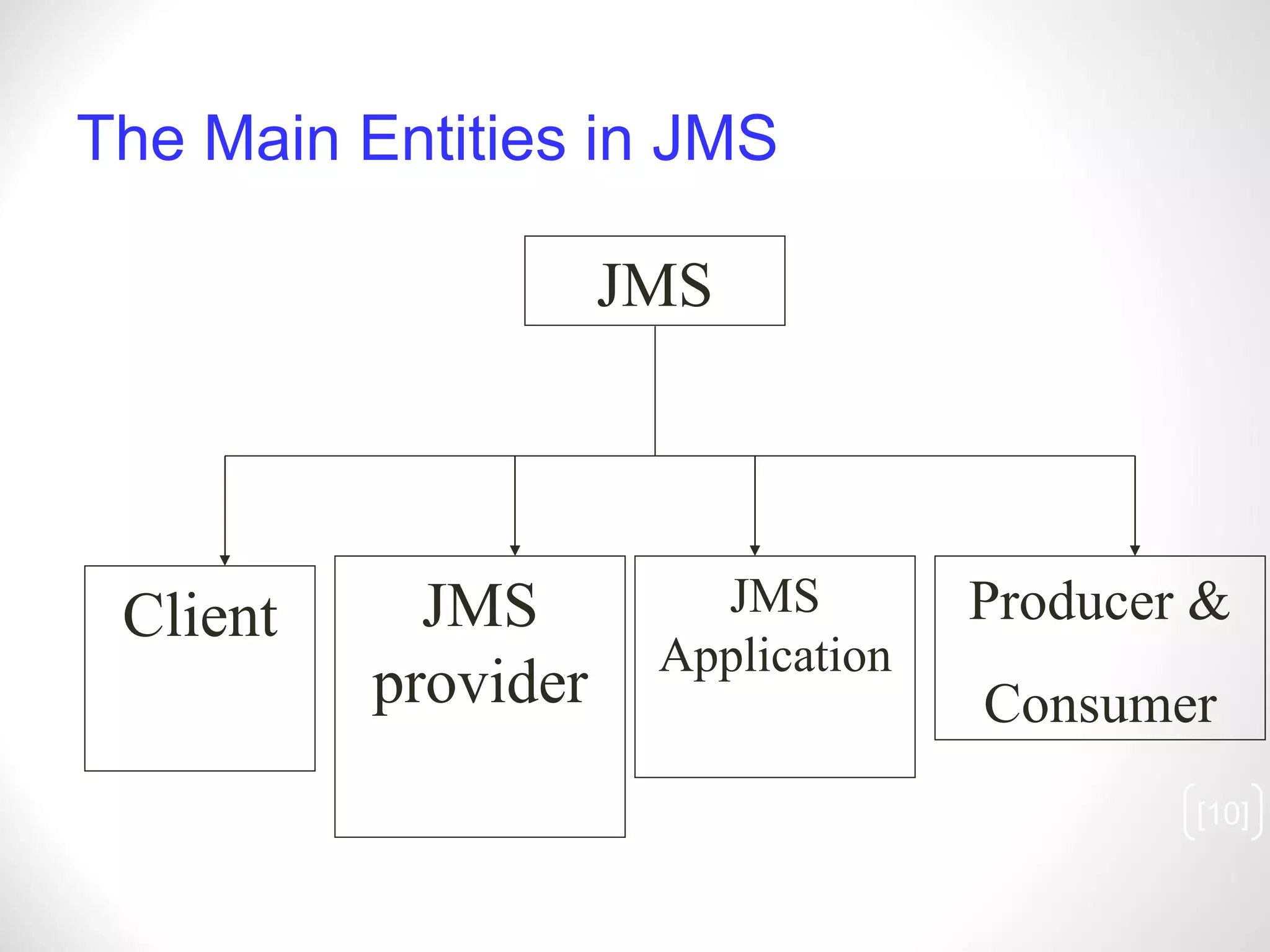 The Main Entities in JMS

JMS

Client

JMS provider

JMS Application

Producer & Consumer

[10]